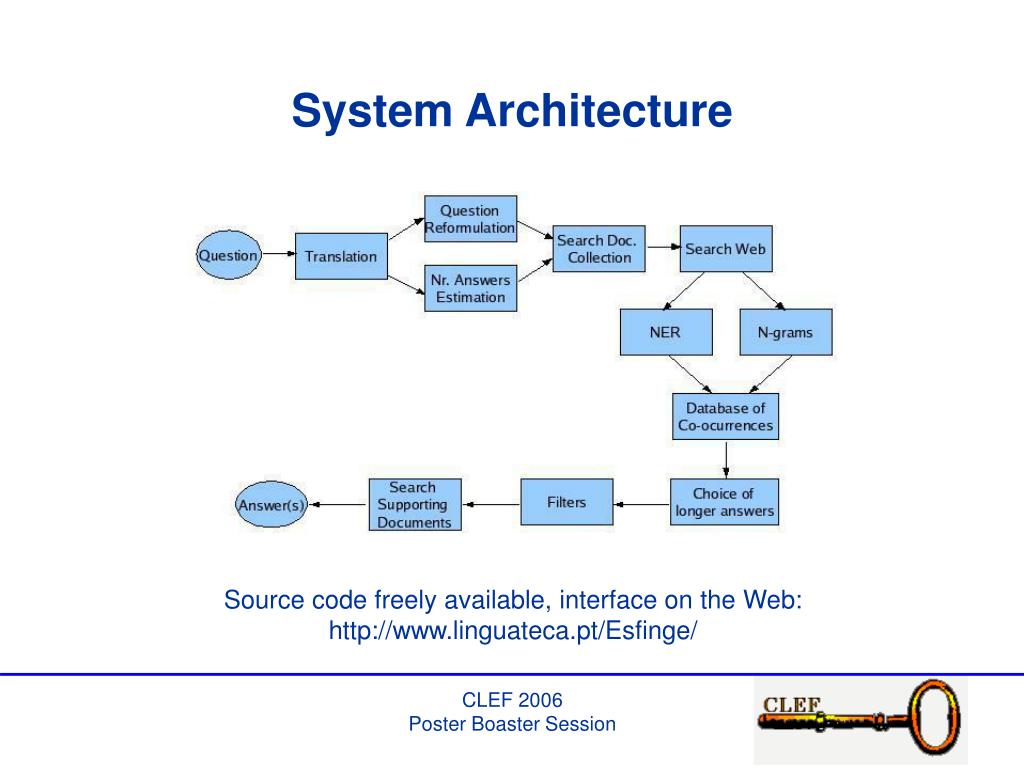 System Architecture

Question

Translation

Question Reformulation

Nr. Answers Estimation

Search Doc. Collection

Search Web

NER

N-grams

Database of Co-ocurrences

Choice of longer answers

Filters

Search Supporting Documents

Answer(s)

Source code freely available, interface on the Web: http://www.linguateca.pt/Esfinge/

CLEF 2006
Poster Boaster Session

CLEF